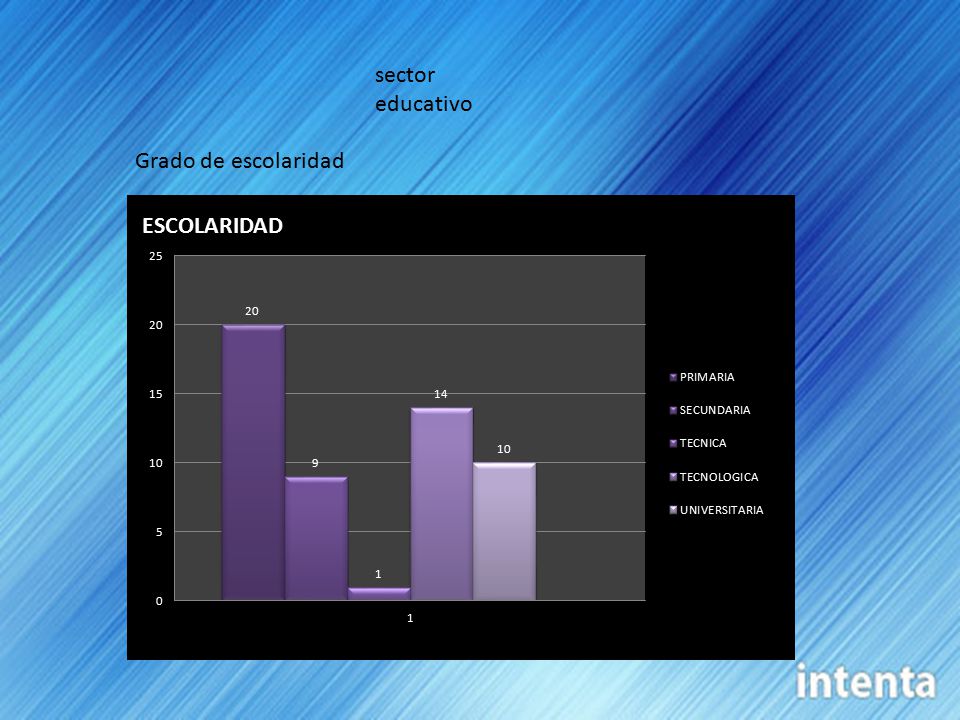 sector educativo

Grado de escolaridad

ESCOLARIDAD

25
20
15
10
5
0

20
9
1
14
10

1

PRIMARIA
SECUNDARIA
TECNICA
TECNOLOGICA
UNIVERSITARIA

intenta